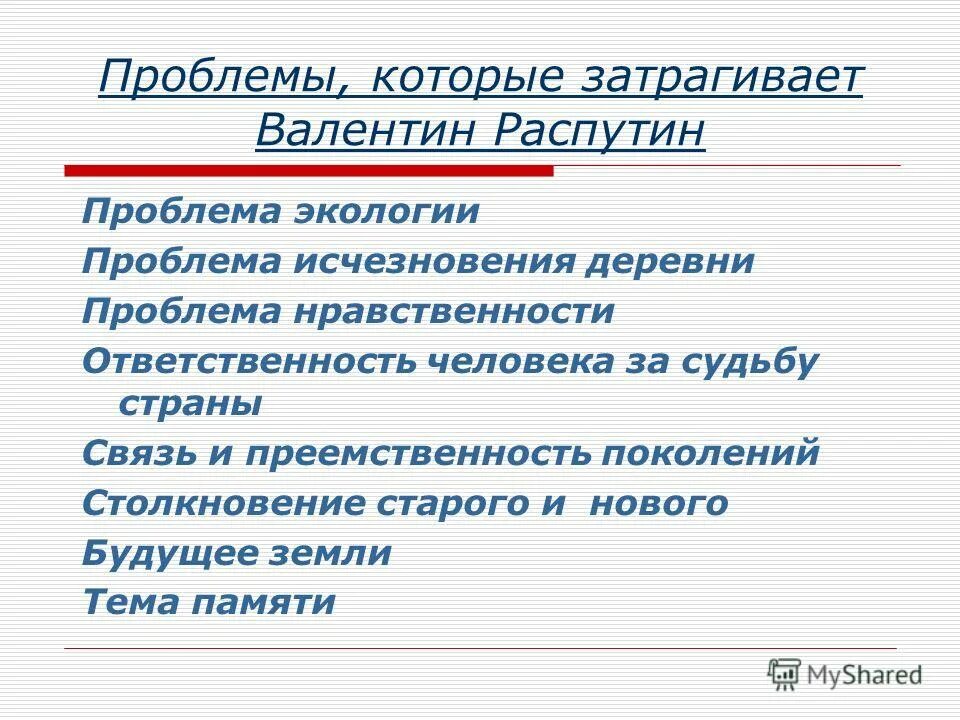 Проблемы, которые затрагивает Валентин Распутин

Проблема экологии
Проблема исчезновения деревни
Проблема нравственности
Ответственность человека за судьбу страны
Связь и преемственность поколений
Столкновение старого и нового
Будущее земли
Тема памяти

MyShared